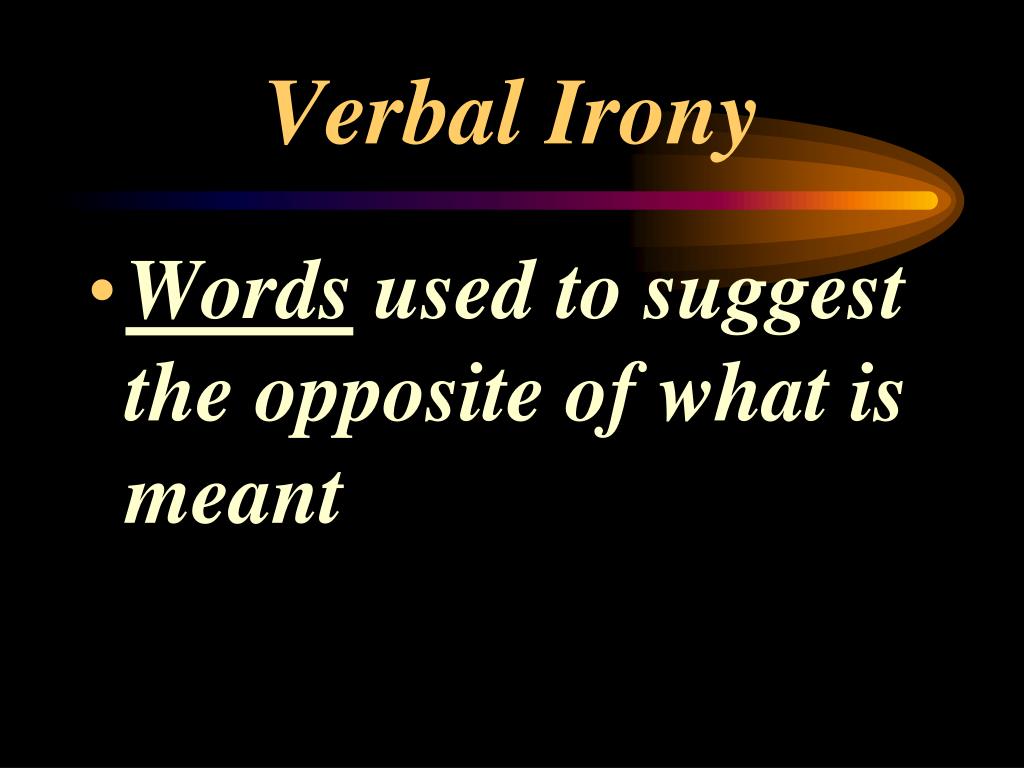 Verbal Irony

• Words used to suggest the opposite of what is meant